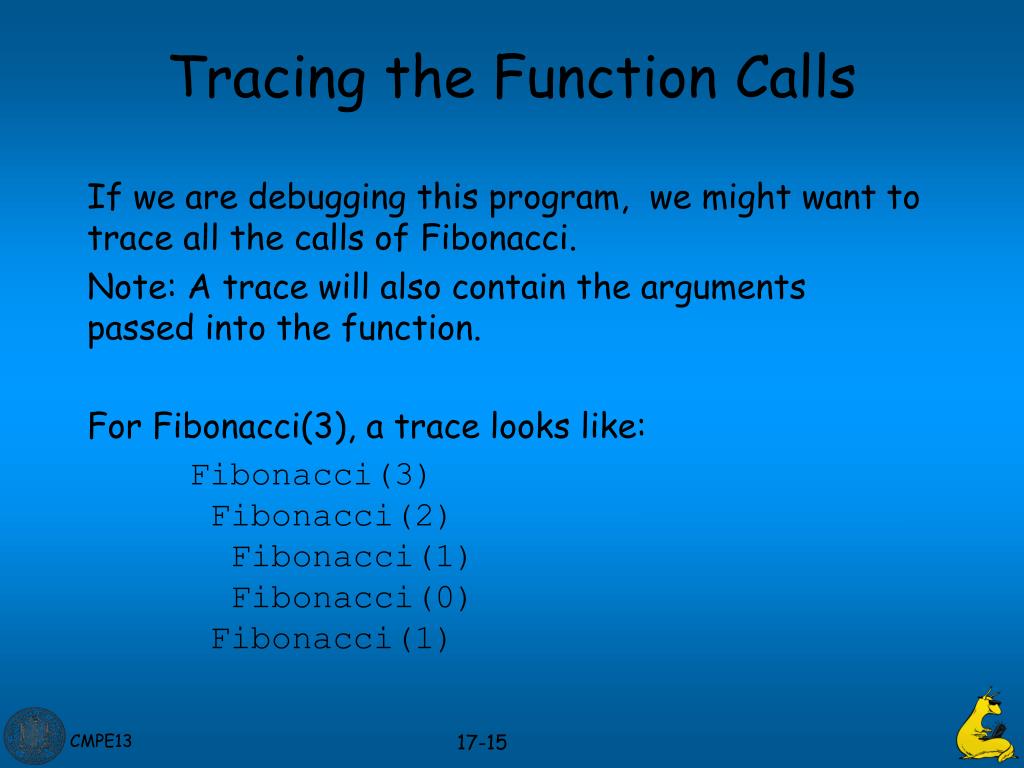 Tracing the Function Calls

If we are debugging this program, we might want to trace all the calls of Fibonacci.

Note: A trace will also contain the arguments passed into the function.

For Fibonacci(3), a trace looks like:

Fibonacci(3)
 Fibonacci(2)
  Fibonacci(1)
  Fibonacci(0)
 Fibonacci(1)

CMPE13

17-15